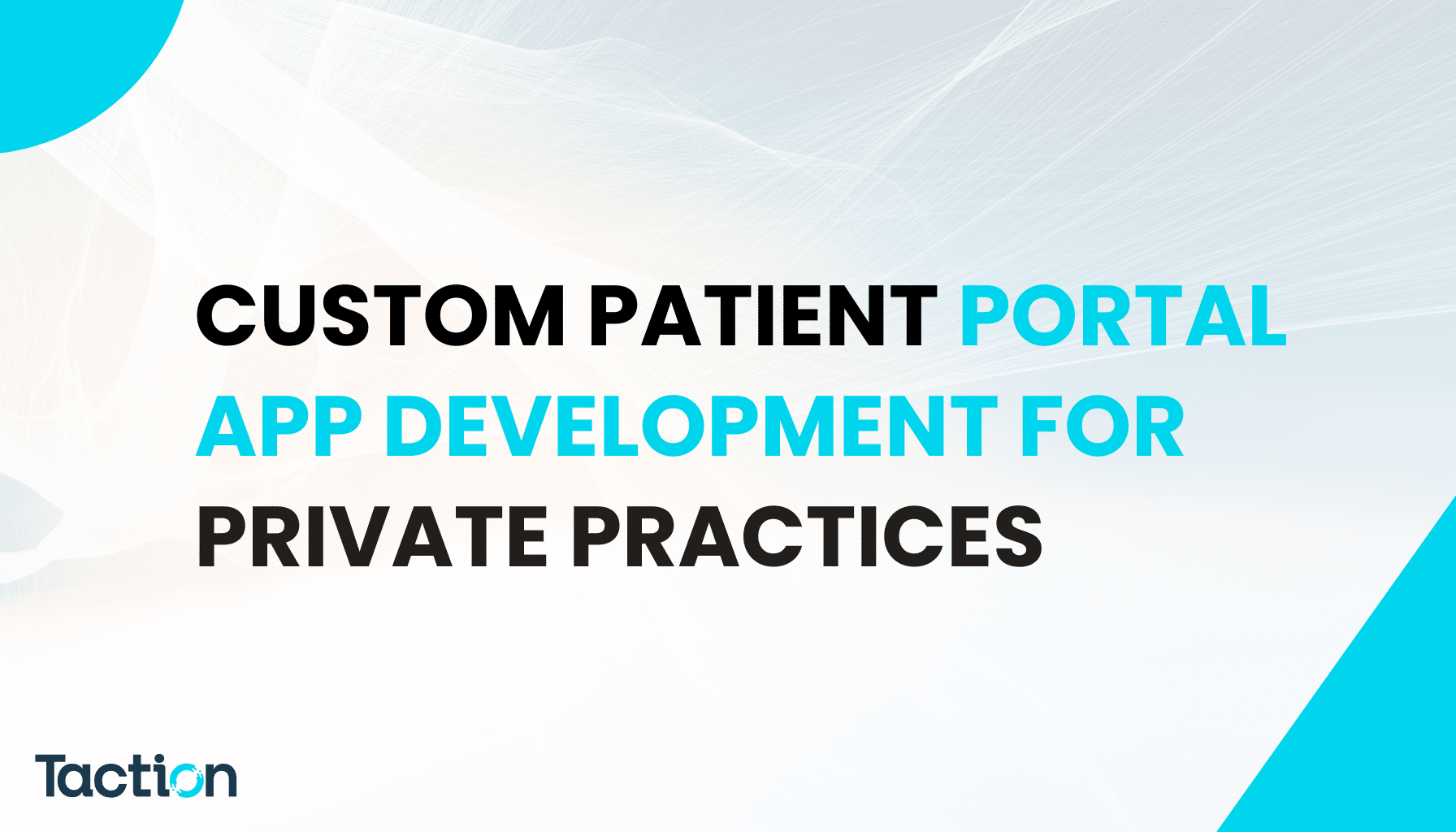 CUSTOM PATIENT PORTAL APP DEVELOPMENT FOR PRIVATE PRACTICES

Taction